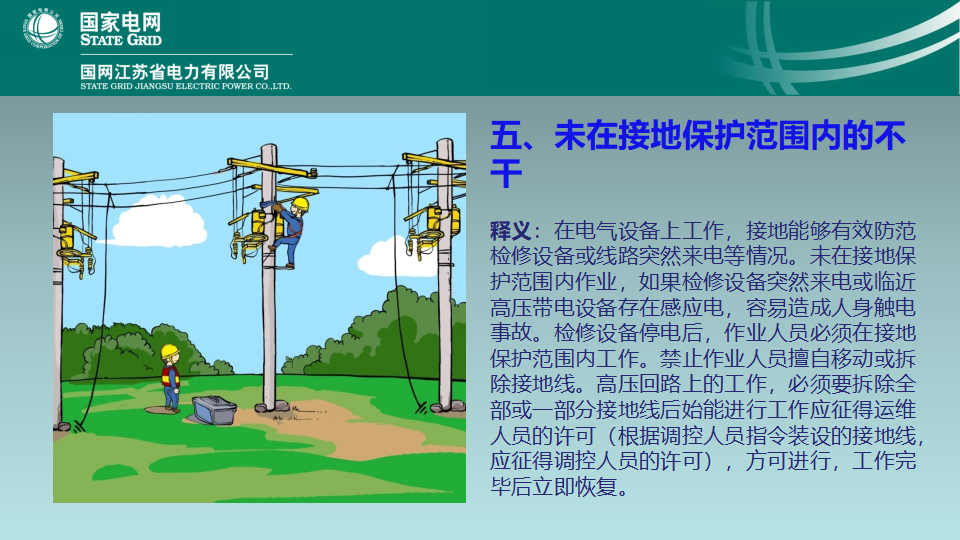 国家电网
STATE GRID

国网江苏省电力有限公司
STATE GRID JIANGSU ELECTRIC POWER CO.,LTD.

五、未在接地保护范围内的不干

释义：在电气设备上工作，接地能够有效防范检修设备或线路突然来电等情况。未在接地保护范围内作业，如果检修设备突然来电或临近高压带电设备存在感应电，容易造成人身触电事故。检修设备停电后，作业人员必须在接地保护范围内工作。禁止作业人员擅自移动或拆除接地线。高压回路上的工作，必须要拆除全部或一部分接地线后始能进行工作应征得运维人员的许可（根据调控人员指令装设的接地线，应征得调控人员的许可），方可进行，工作完毕后立即恢复。